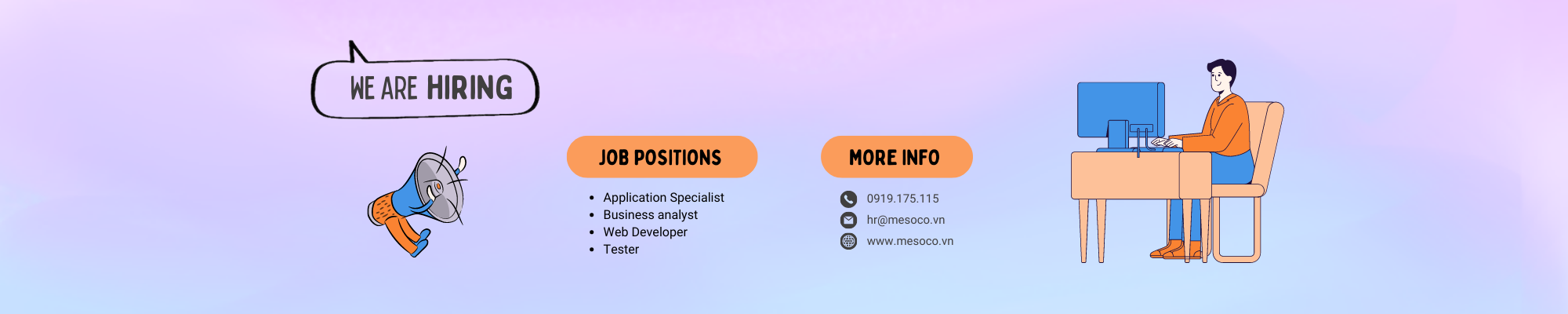 WE ARE HIRING

JOB POSITIONS

- Application Specialist
- Business analyst
- Web Developer
- Tester

MORE INFO

0919.175.115
hr@mesoco.vn
www.mesoco.vn